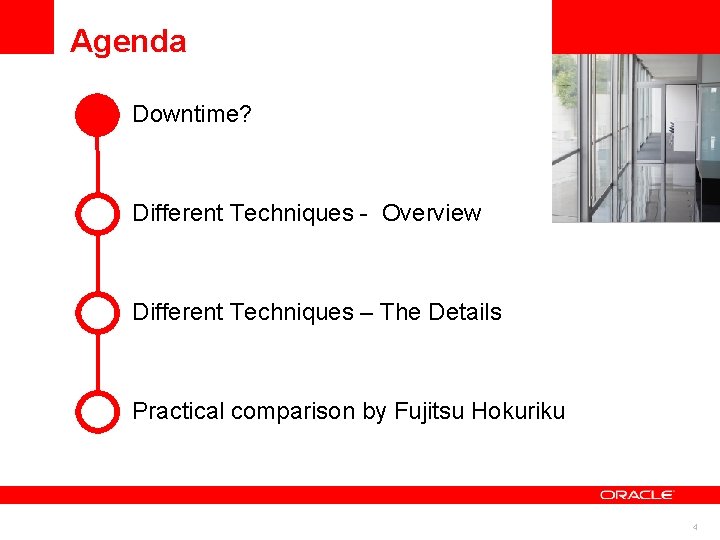 Agenda

Downtime?

Different Techniques - Overview

Different Techniques – The Details

Practical comparison by Fujitsu Hokuriku

ORACLE

4